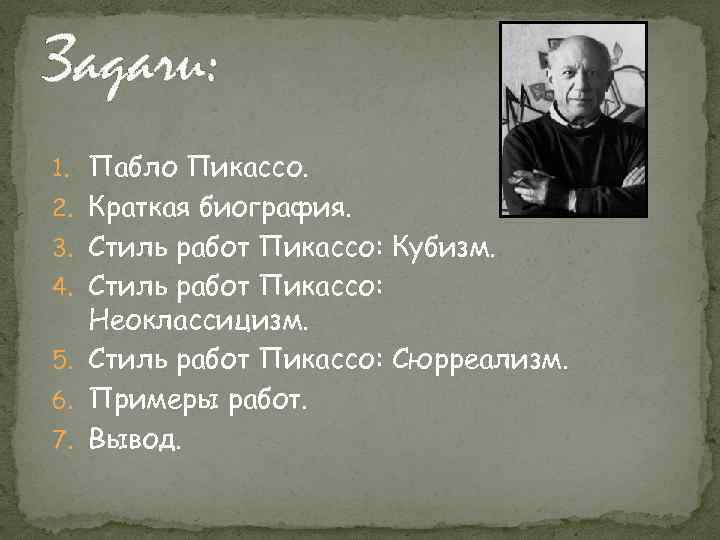 Задачи:

1. Пабло Пикассо.
2. Краткая биография.
3. Стиль работ Пикассо: Кубизм.
4. Стиль работ Пикассо: Неоклассицизм.
5. Стиль работ Пикассо: Сюрреализм.
6. Примеры работ.
7. Вывод.